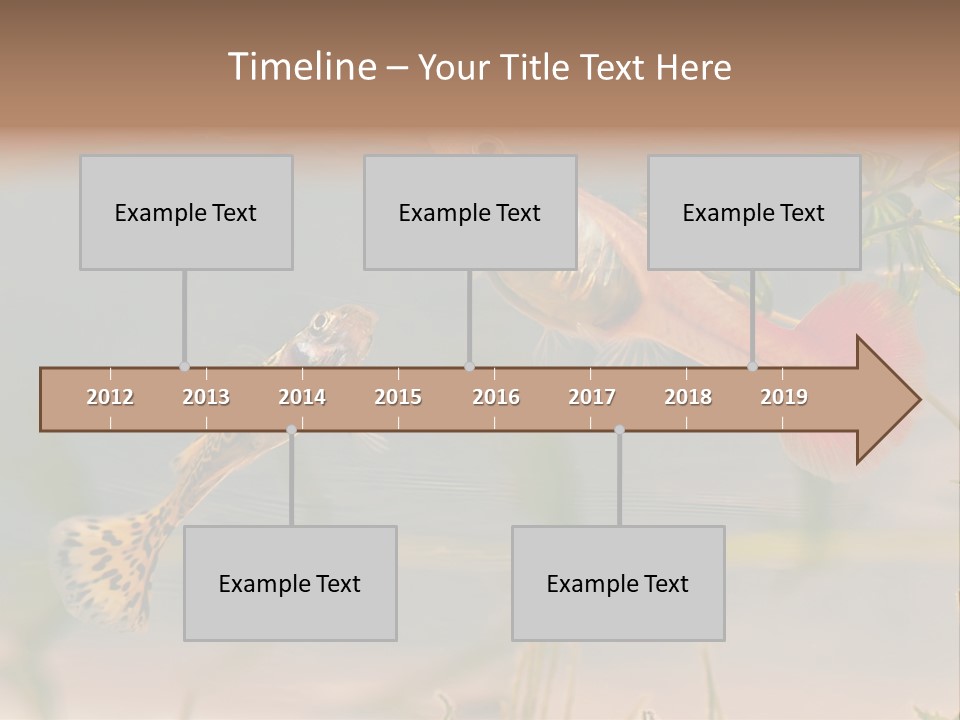 Timeline – Your Title Text Here

Example Text

Example Text

Example Text

2012 2013 2014 2015 2016 2017 2018 2019

Example Text

Example Text